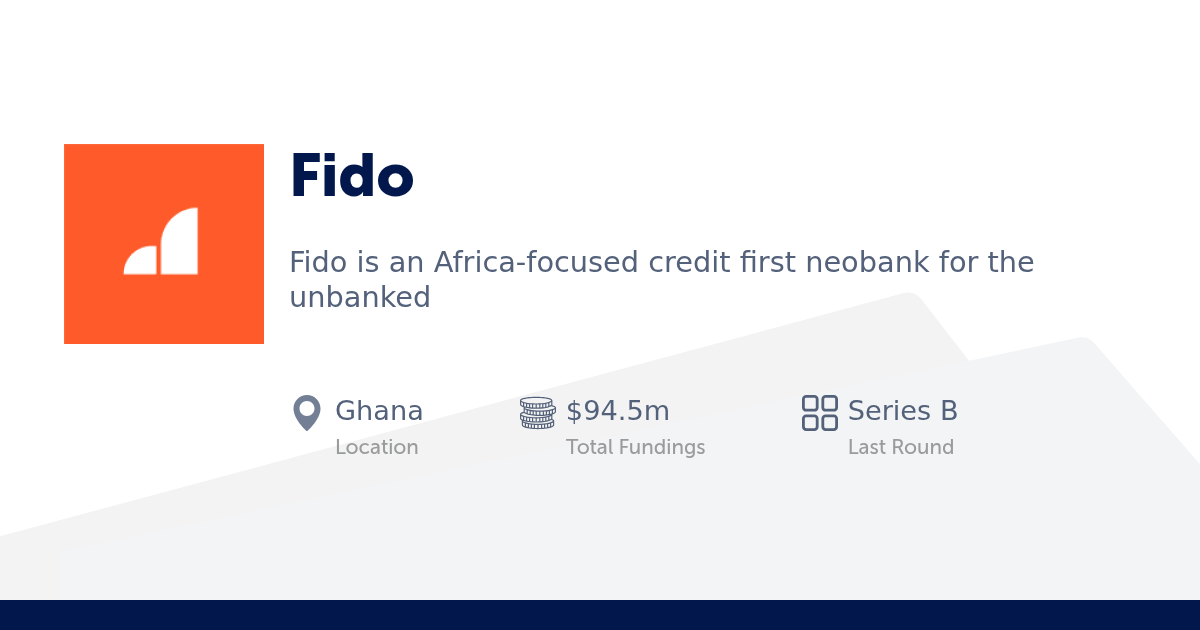 Fido

Fido is an Africa-focused credit first neobank for the unbanked

Ghana
Location

$94.5m
Total Fundings

Series B
Last Round